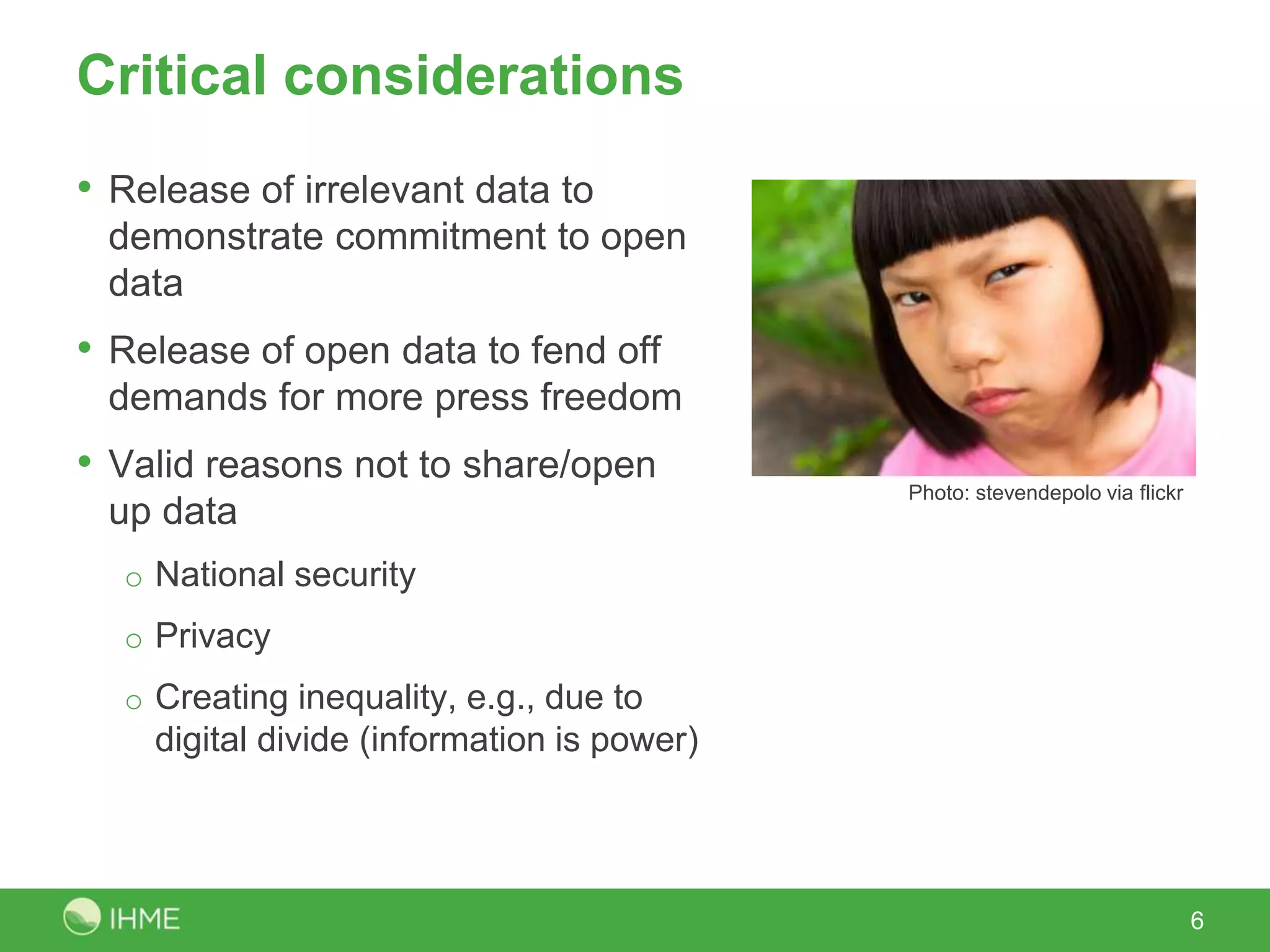 Critical considerations

• Release of irrelevant data to demonstrate commitment to open data

• Release of open data to fend off demands for more press freedom

• Valid reasons not to share/open up data

o National security

o Privacy

o Creating inequality, e.g., due to digital divide (information is power)

Photo: stevendepolo via flickr

IHME

6